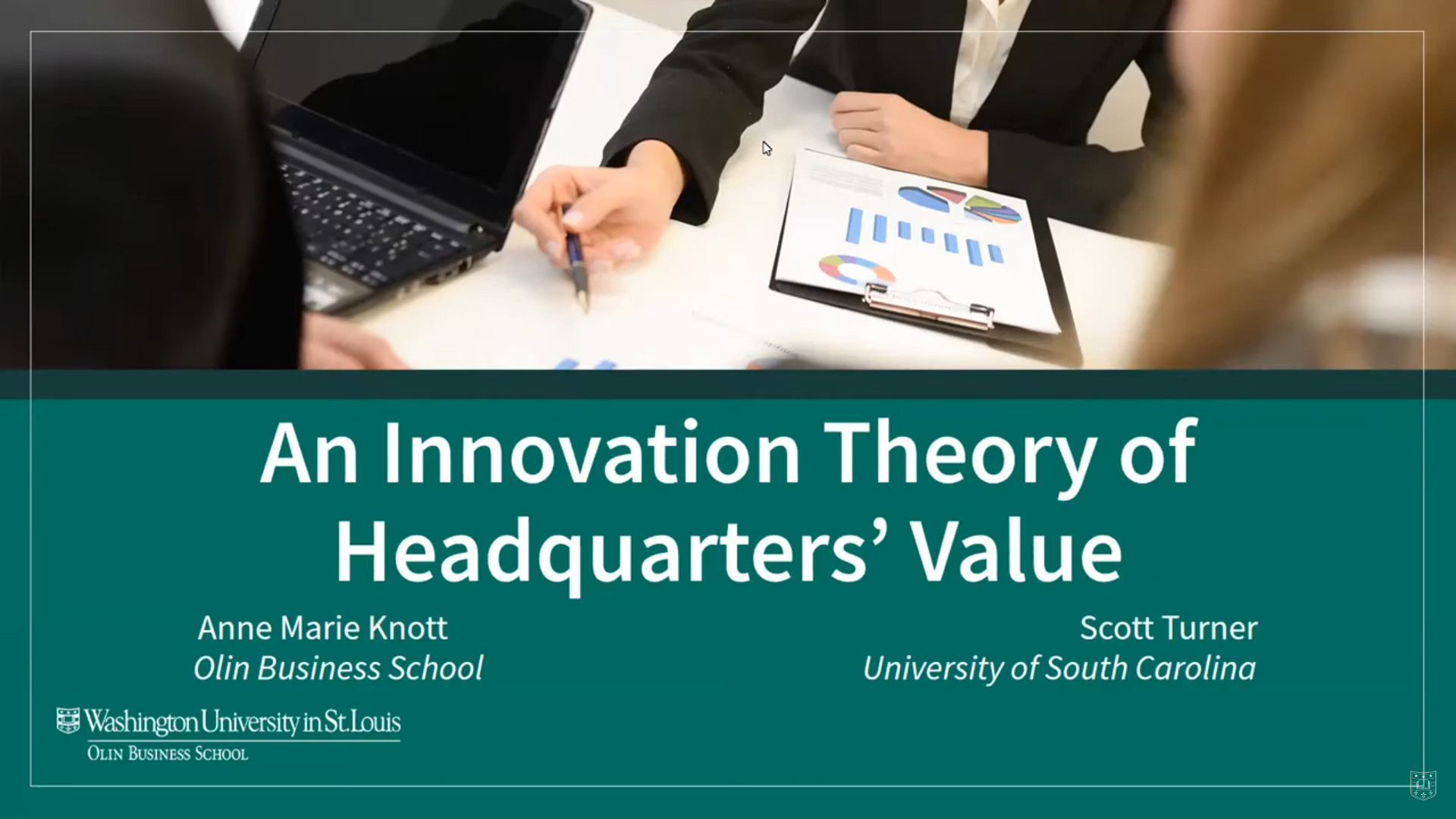 An Innovation Theory of Headquarters' Value

Anne Marie Knott
Olin Business School

Scott Turner
University of South Carolina

Washington University in St. Louis
OLIN BUSINESS SCHOOL